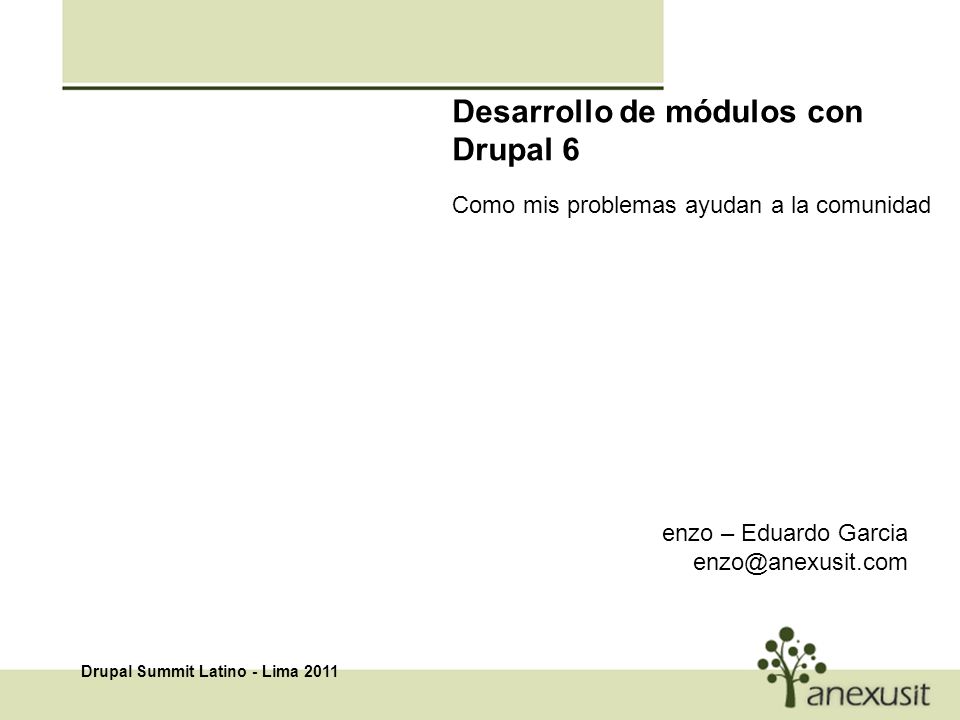 Desarrollo de módulos con Drupal 6

Como mis problemas ayudan a la comunidad

enzo – Eduardo Garcia
enzo@anexusit.com

Drupal Summit Latino - Lima 2011

anexusit